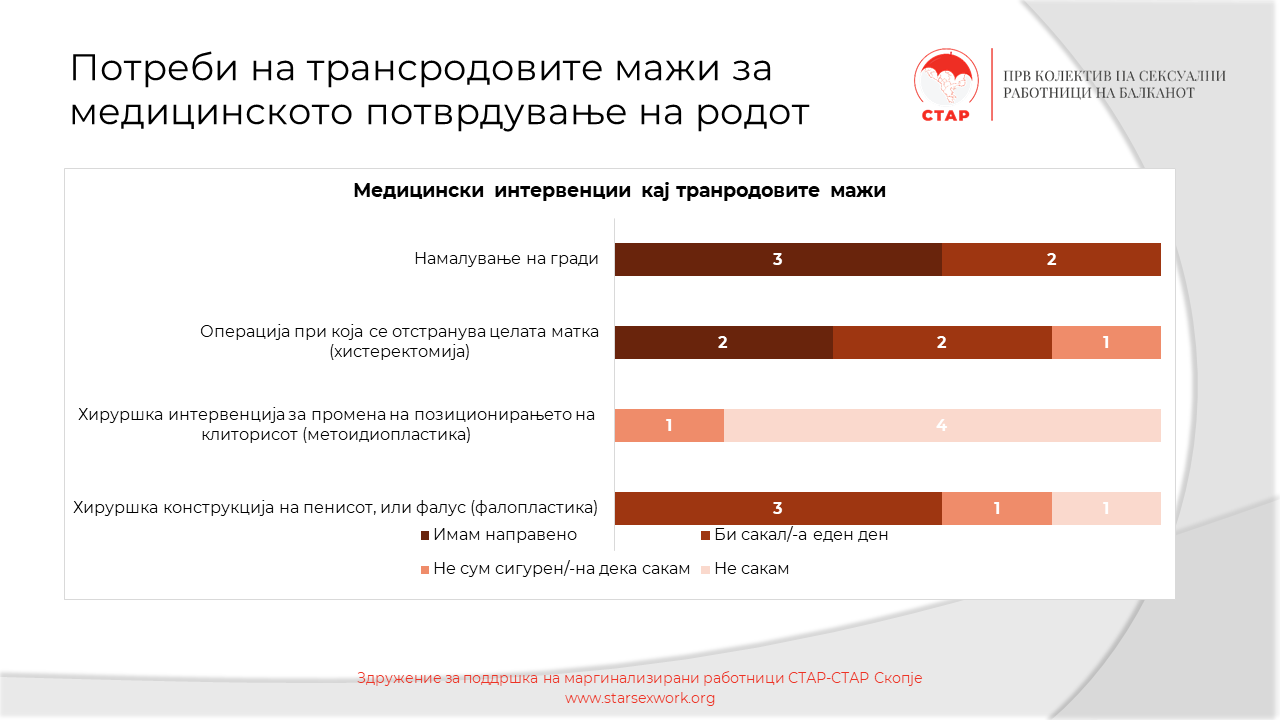 Потреби на трансродовите мажи за медицинското потврдување на родот

СТАР

ПРВ КОЛЕКТИВ НА СЕКСУАЛНИ РАБОТНИЦИ НА БАЛКАНОТ

Медицински интервенции кај транродовите мажи

Намалување на гради

3 2

Операција при која се отстранува целата матка (хистеректомија)

2 2 1

Хируршка интервенција за промена на позиционирањето на клиторисот (метоидиопластика)

1 4

Хируршка конструкција на пенисот, или фалус (фалопластика)

3 1 1

Имам направено

Би сакал/-а еден ден

Не сум сигурен/-на дека сакам

Не сакам

Здружение за поддршка на маргинализирани работници СТАР-СТАР Скопје
www.starsexwork.org